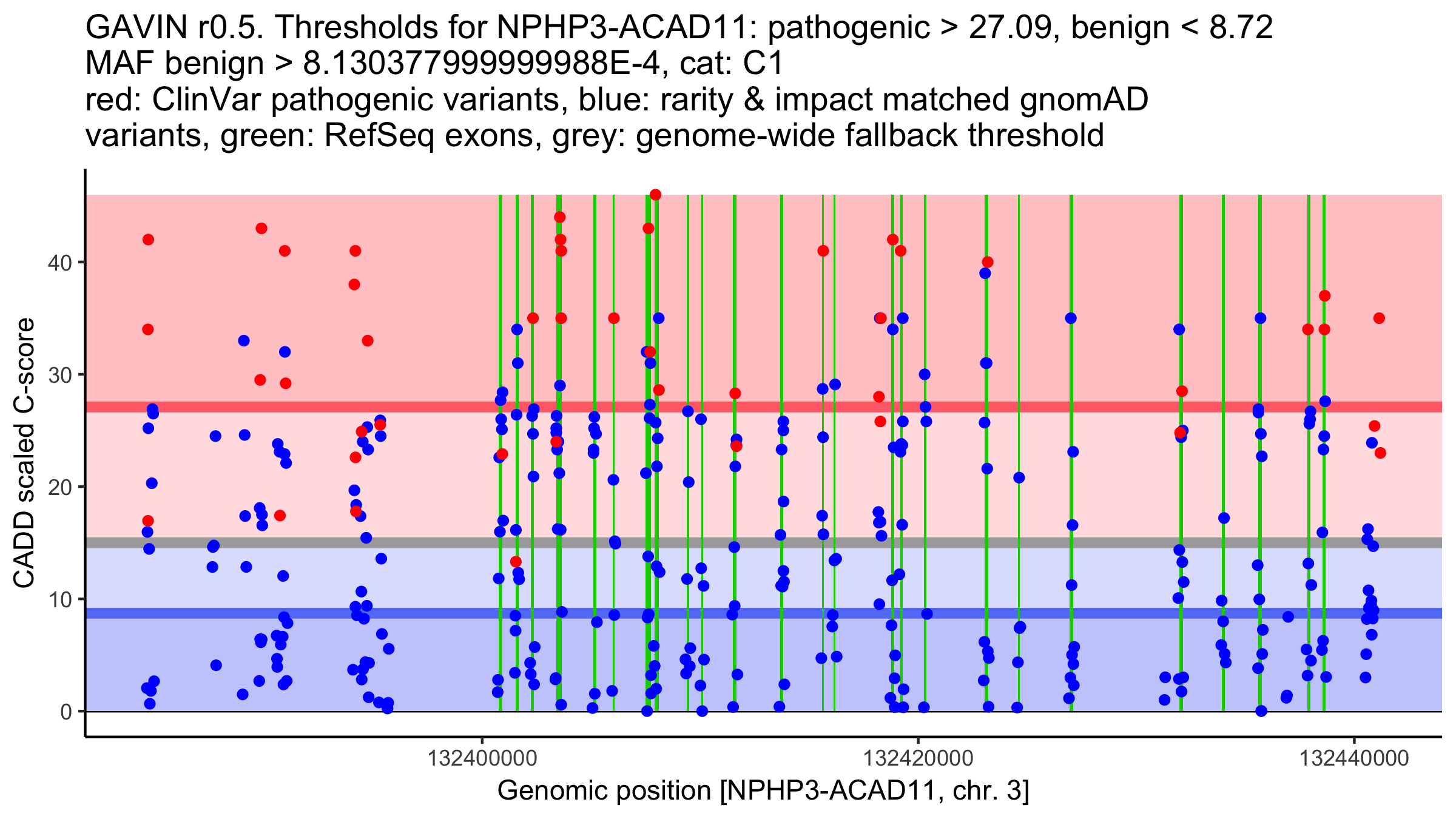 GAVIN r0.5. Thresholds for NPHP3-ACAD11: pathogenic > 27.09, benign < 8.72
MAF benign > 8.130377999999988E-4, cat: C1
red: ClinVar pathogenic variants, blue: rarity & impact matched gnomAD variants, green: RefSeq exons, grey: genome-wide fallback threshold

CADD scaled C-score

40
30
20
10
0

132400000
132420000
132440000

Genomic position [NPHP3-ACAD11, chr. 3]